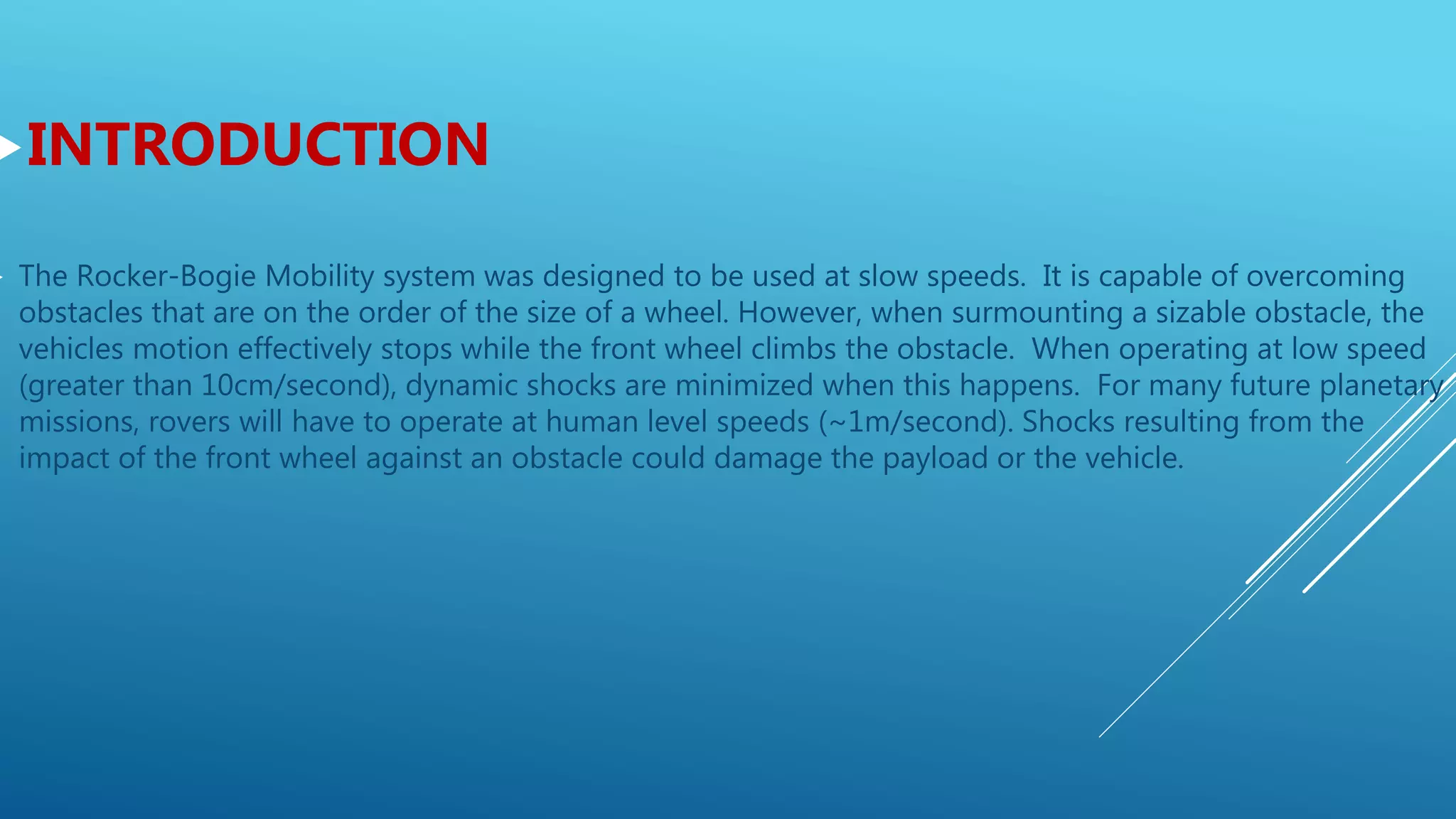 INTRODUCTION

The Rocker-Bogie Mobility system was designed to be used at slow speeds. It is capable of overcoming obstacles that are on the order of the size of a wheel. However, when surmounting a sizable obstacle, the vehicles motion effectively stops while the front wheel climbs the obstacle. When operating at low speed (greater than 10cm/second), dynamic shocks are minimized when this happens. For many future planetary missions, rovers will have to operate at human level speeds (~1m/second). Shocks resulting from the impact of the front wheel against an obstacle could damage the payload or the vehicle.